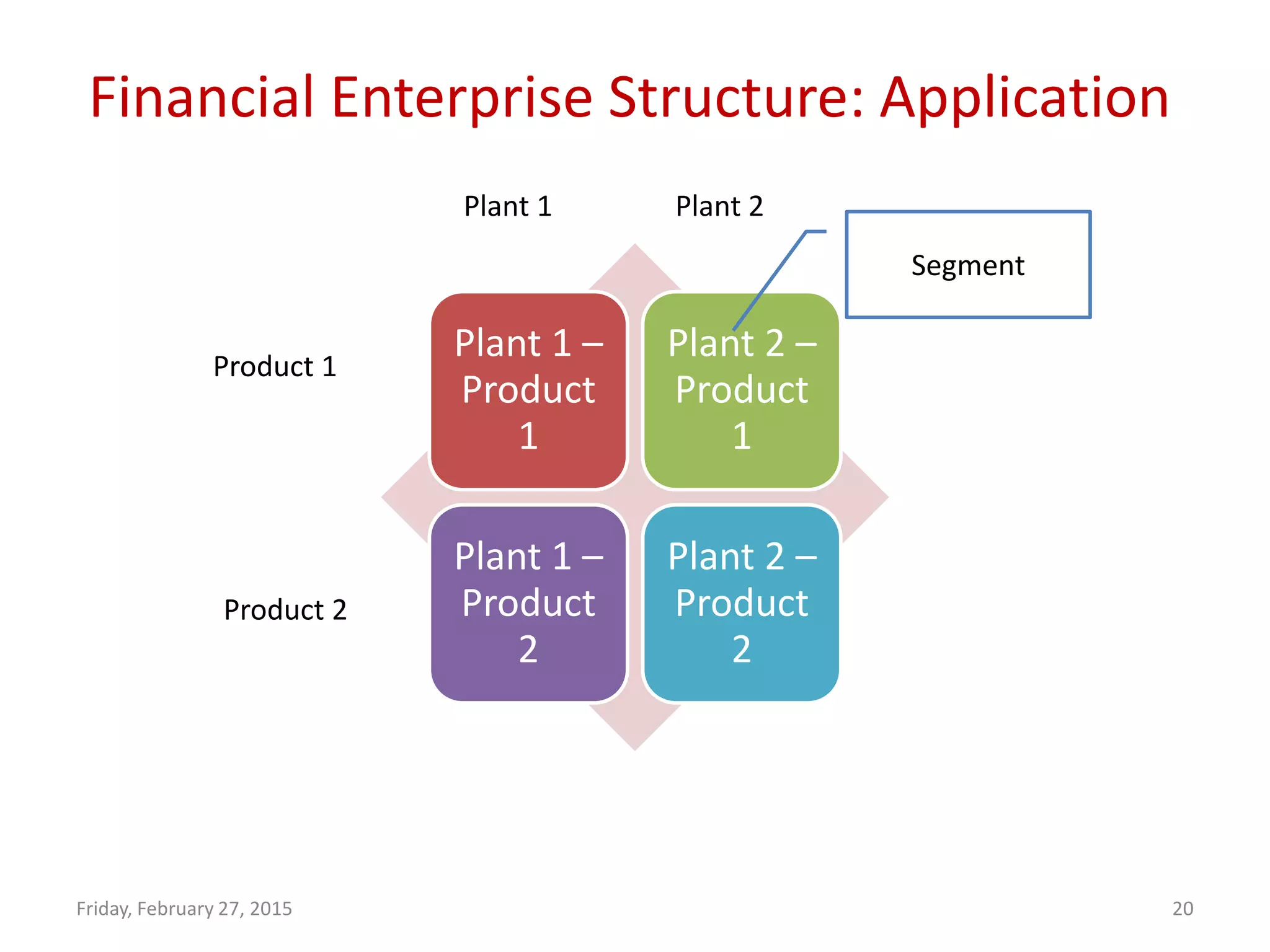 Financial Enterprise Structure: Application

Plant 1

Plant 2

Segment

Product 1

Plant 1 – Product 1

Plant 2 – Product 1

Product 2

Plant 1 – Product 2

Plant 2 – Product 2

Friday, February 27, 2015

20